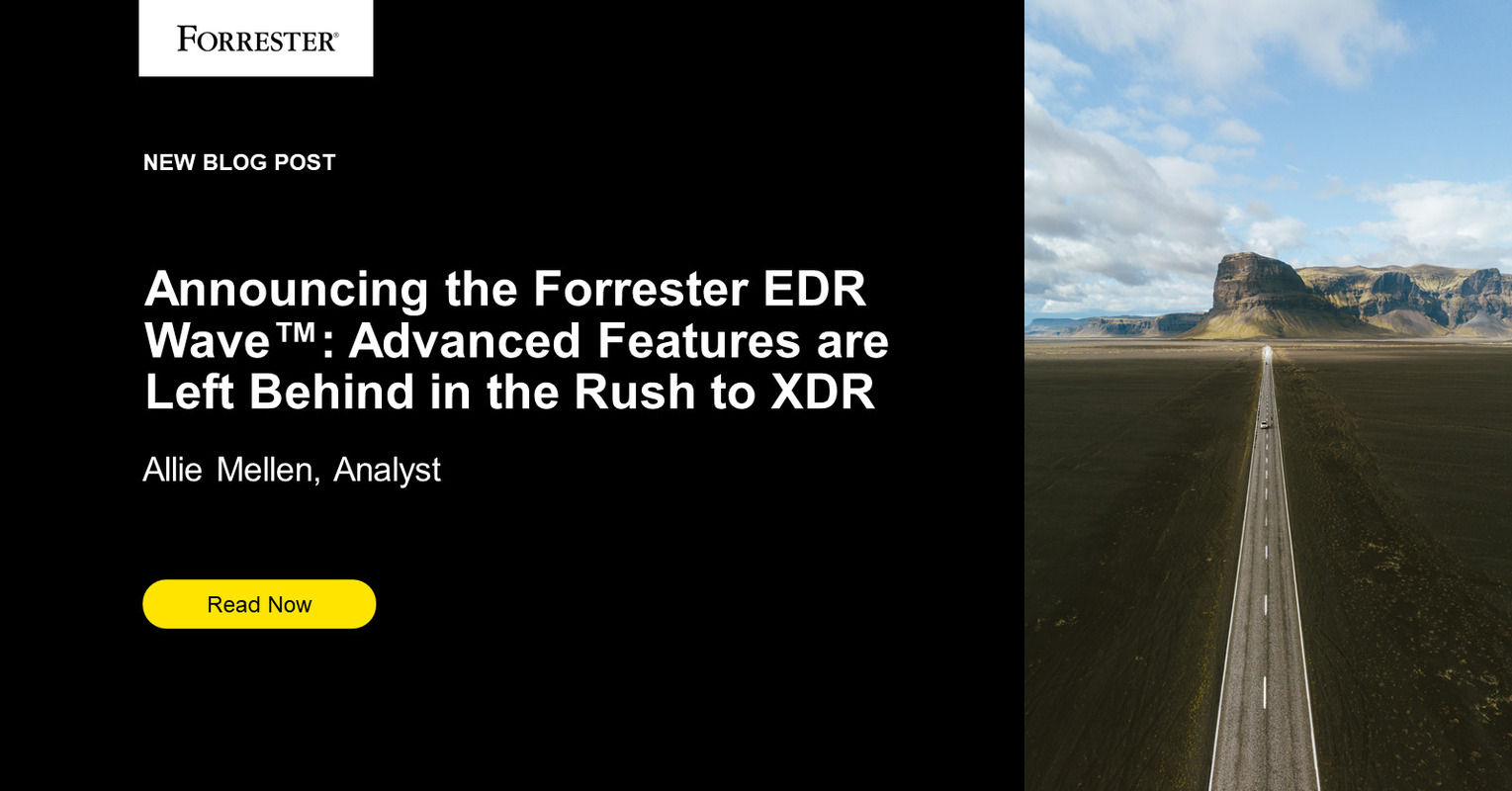 FORRESTER®

NEW BLOG POST

Announcing the Forrester EDR Wave™: Advanced Features are Left Behind in the Rush to XDR

Allie Mellen, Analyst

Read Now